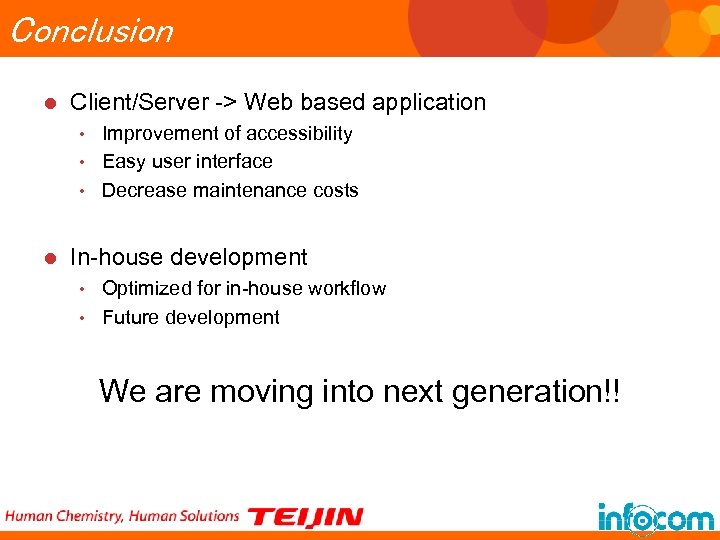 Conclusion

- Client/Server -> Web based application
  - Improvement of accessibility
  - Easy user interface
  - Decrease maintenance costs

- In-house development
  - Optimized for in-house workflow
  - Future development

We are moving into next generation!!

Human Chemistry, Human Solutions TEIJIN

infocom